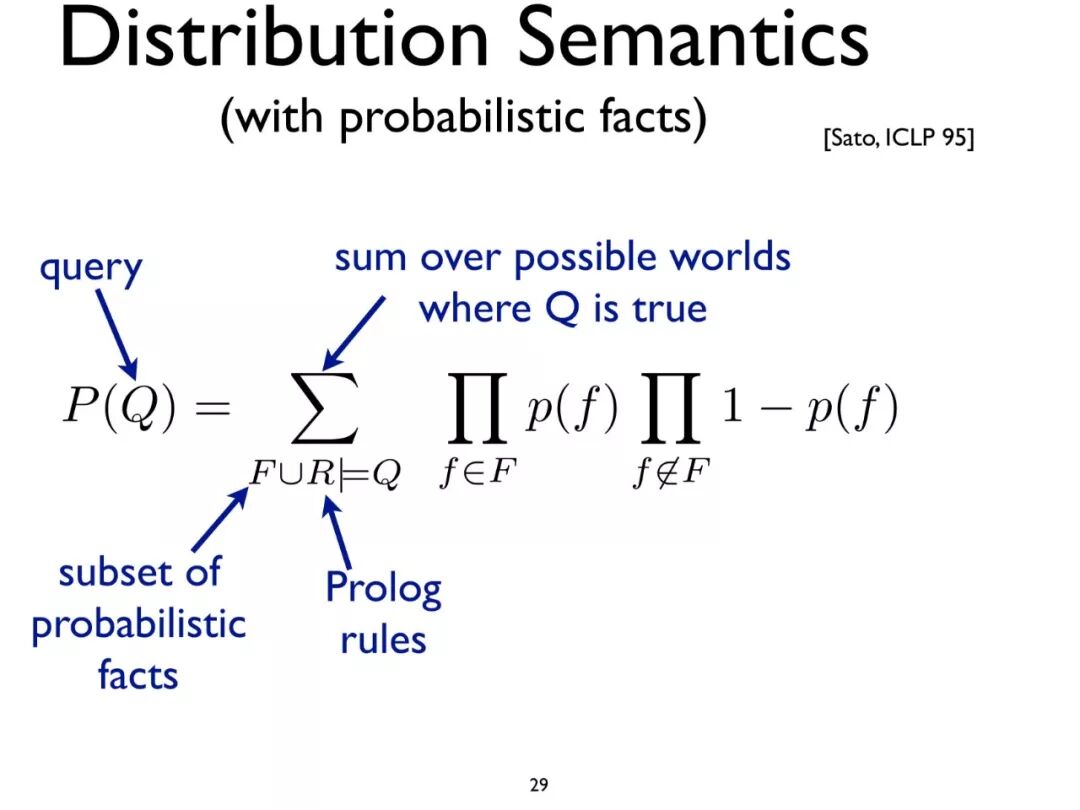 Distribution Semantics
(with probabilistic facts)

[Sato, ICLP 95]

query

sum over possible worlds where Q is true

$P(Q) = \sum_{F \cup R \models Q} \prod_{f \in F} p(f) \prod_{f \notin F} 1 - p(f)$

subset of probabilistic facts

Prolog rules

29